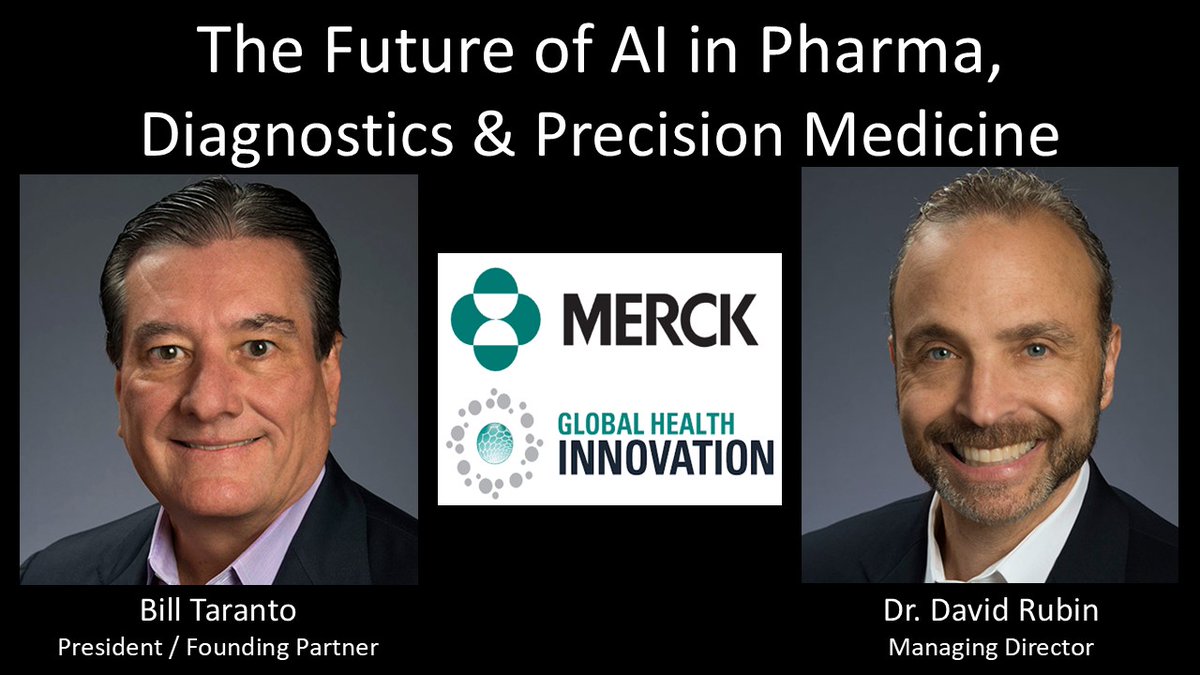 The Future of AI in Pharma, Diagnostics & Precision Medicine

MERCK

GLOBAL HEALTH
INNOVATION

Bill Taranto
President / Founding Partner

Dr. David Rubin
Managing Director